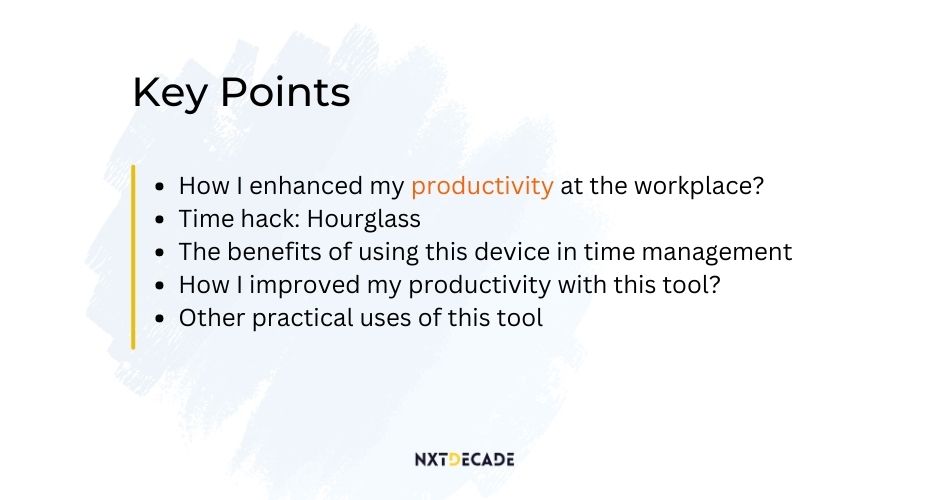 Key Points

- How I enhanced my productivity at the workplace?
- Time hack: Hourglass
- The benefits of using this device in time management
- How I improved my productivity with this tool?
- Other practical uses of this tool

NXTDECADE